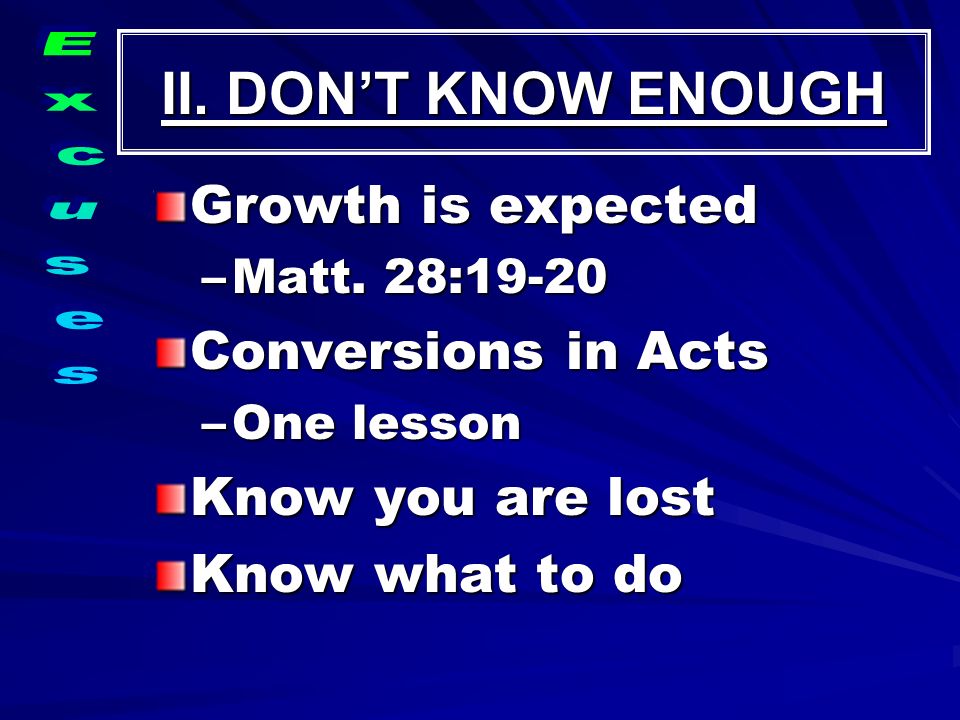 Excuses

II. DON'T KNOW ENOUGH

Growth is expected
– Matt. 28:19-20

Conversions in Acts
– One lesson

Know you are lost

Know what to do